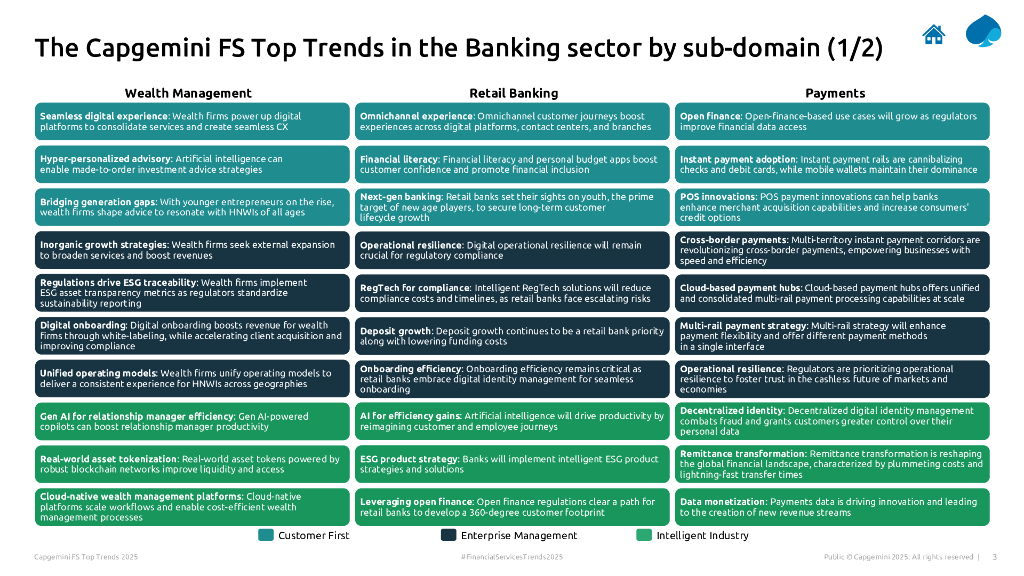 The Capgemini FS Top Trends in the Banking sector by sub-domain (1/2)

Wealth Management

Seamless digital experience: Wealth firms power up digital platforms to consolidate services and create seamless CX

Hyper-personalized advisory: Artificial intelligence can enable made-to-order investment advice strategies

Bridging generation gaps: With younger entrepreneurs on the rise, wealth firms shape advice to resonate with HNWIs of all ages

Inorganic growth strategies: Wealth firms seek external expansion to broaden services and boost revenues

Regulations drive ESG traceability: Wealth firms implement ESG asset transparency metrics as regulators standardize sustainability reporting

Digital onboarding: Digital onboarding boosts revenue for wealth firms through white-labeling, while accelerating client acquisition and improving compliance

Unified operating models: Wealth firms unify operating models to deliver a consistent experience for HNWIs across geographies

Gen AI for relationship manager efficiency: Gen AI-powered copilots can boost relationship manager productivity

Real-world asset tokenization: Real-world asset tokens powered by robust blockchain networks improve liquidity and access

Cloud-native wealth management platforms: Cloud-native platforms scale workflows and enable cost-efficient wealth management processes

Retail Banking

Omnichannel experience: Omnichannel customer journeys boost experiences across digital platforms, contact centers, and branches

Financial literacy: Financial literacy and personal budget apps boost customer confidence and promote financial inclusion

Next-gen banking: Retail banks set their sights on youth, the prime target of new age players, to secure long-term customer lifecycle growth

Operational resilience: Digital operational resilience will remain crucial for regulatory compliance

RegTech for compliance: Intelligent RegTech solutions will reduce compliance costs and timelines, as retail banks face escalating risks

Deposit growth: Deposit growth continues to be a retail bank priority along with lowering funding costs

Onboarding efficiency: Onboarding efficiency remains critical as retail banks embrace digital identity management for seamless onboarding

AI for efficiency gains: Artificial intelligence will drive productivity by reimagining customer and employee journeys

ESG product strategy: Banks will implement intelligent ESG product strategies and solutions

Leveraging open finance: Open finance regulations clear a path for retail banks to develop a 360-degree customer footprint

Payments

Open finance: Open-finance-based use cases will grow as regulators improve financial data access

Instant payment adoption: Instant payment rails are cannibalizing checks and debit cards, while mobile wallets maintain their dominance

POS innovations: POS payment innovations can help banks enhance merchant acquisition capabilities and increase consumers' credit options

Cross-border payments: Multi-territory instant payment corridors are revolutionizing cross-border payments, empowering businesses with speed and efficiency

Cloud-based payment hubs: Cloud-based payment hubs offers unified and consolidated multi-rail payment processing capabilities at scale

Multi-rail payment strategy: Multi-rail strategy will enhance payment flexibility and offer different payment methods in a single interface

Operational resilience: Regulators are prioritizing operational resilience to foster trust in the cashless future of markets and economies

Decentralized identity: Decentralized digital identity management combats fraud and grants customers greater control over their personal data

Remittance transformation: Remittance transformation is reshaping the global financial landscape, characterized by plummeting costs and lightning-fast transfer times

Data monetization: Payments data is driving innovation and leading to the creation of new revenue streams

Customer First Enterprise Management Intelligent Industry

Capgemini FS Top Trends 2025 #FinancialServicesTrends2025 Public © Capgemini 2025. All rights reserved | 3